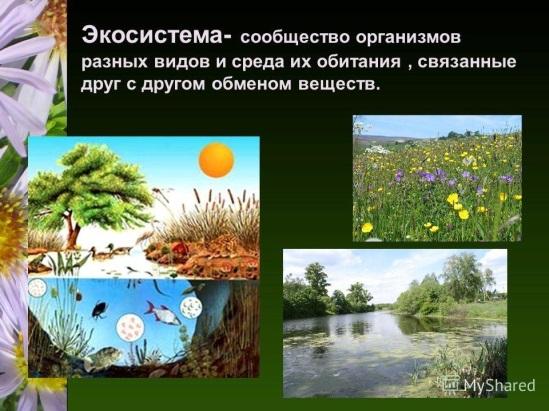 Экосистема- сообщество организмов разных видов и среда их обитания , связанные друг с другом обменом веществ.

MyShared